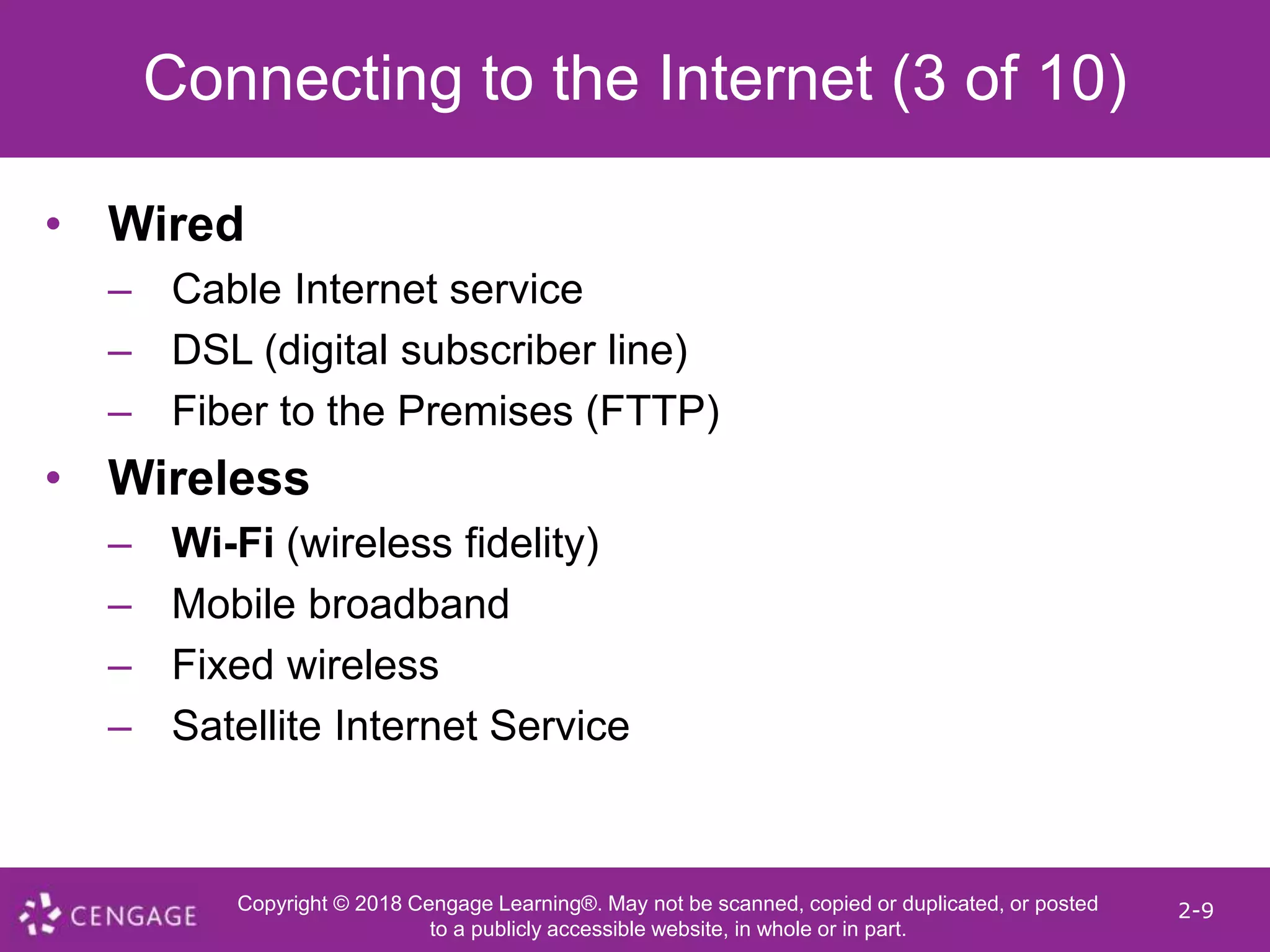 Connecting to the Internet (3 of 10)

• Wired
– Cable Internet service
– DSL (digital subscriber line)
– Fiber to the Premises (FTTP)
• Wireless
– Wi-Fi (wireless fidelity)
– Mobile broadband
– Fixed wireless
– Satellite Internet Service

CENGAGE

Copyright © 2018 Cengage Learning®. May not be scanned, copied or duplicated, or posted to a publicly accessible website, in whole or in part.

2-9